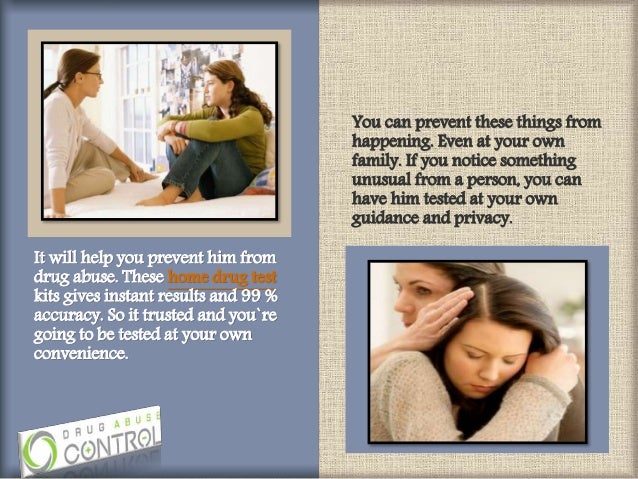 It will help you prevent him from drug abuse. These home drug test kits gives instant results and 99 % accuracy. So it trusted and you`re going to be tested at your own convenience.

DRUG ABUSE CONTROL

You can prevent these things from happening. Even at your own family. If you notice something unusual from a person, you can have him tested at your own guidance and privacy.